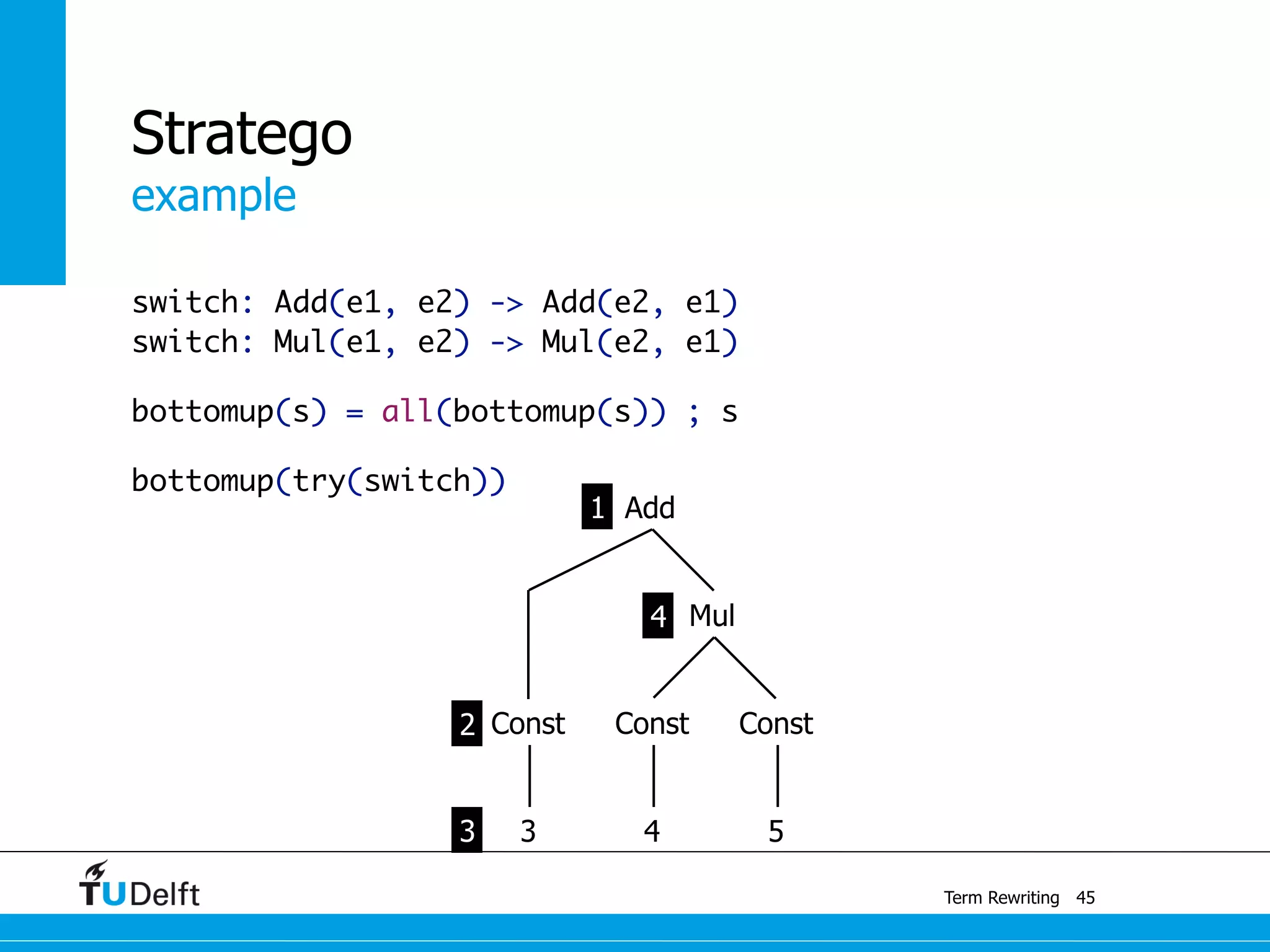 Stratego
example

switch: Add(e1, e2) -> Add(e2, e1)
switch: Mul(e1, e2) -> Mul(e2, e1)

bottomup(s) = all(bottomup(s)) ; s

bottomup(try(switch))

1 Add

4 Mul

2 Const

Const

Const

3 3

4

5

TUDelft

Term Rewriting 45